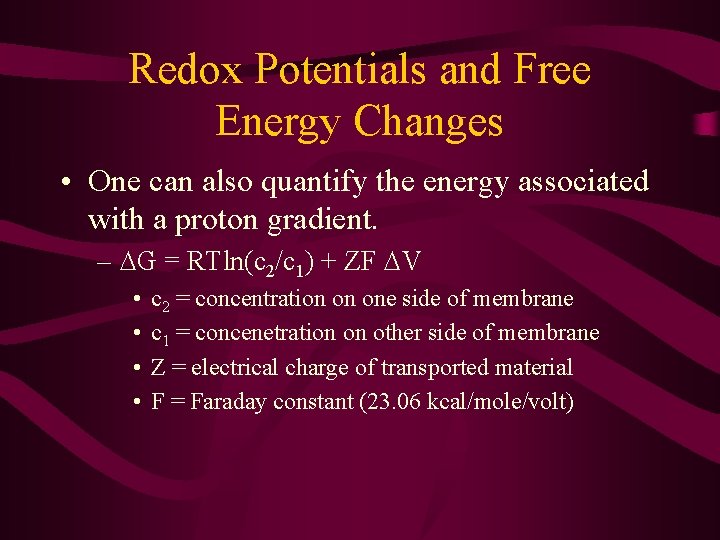 Redox Potentials and Free Energy Changes

• One can also quantify the energy associated with a proton gradient.

– $\Delta G = RT\ln(c_2/c_1) + ZF\,\Delta V$

• $c_2$ = concentration on one side of membrane

• $c_1$ = concenetration on other side of membrane

• Z = electrical charge of transported material

• F = Faraday constant (23.06 kcal/mole/volt)